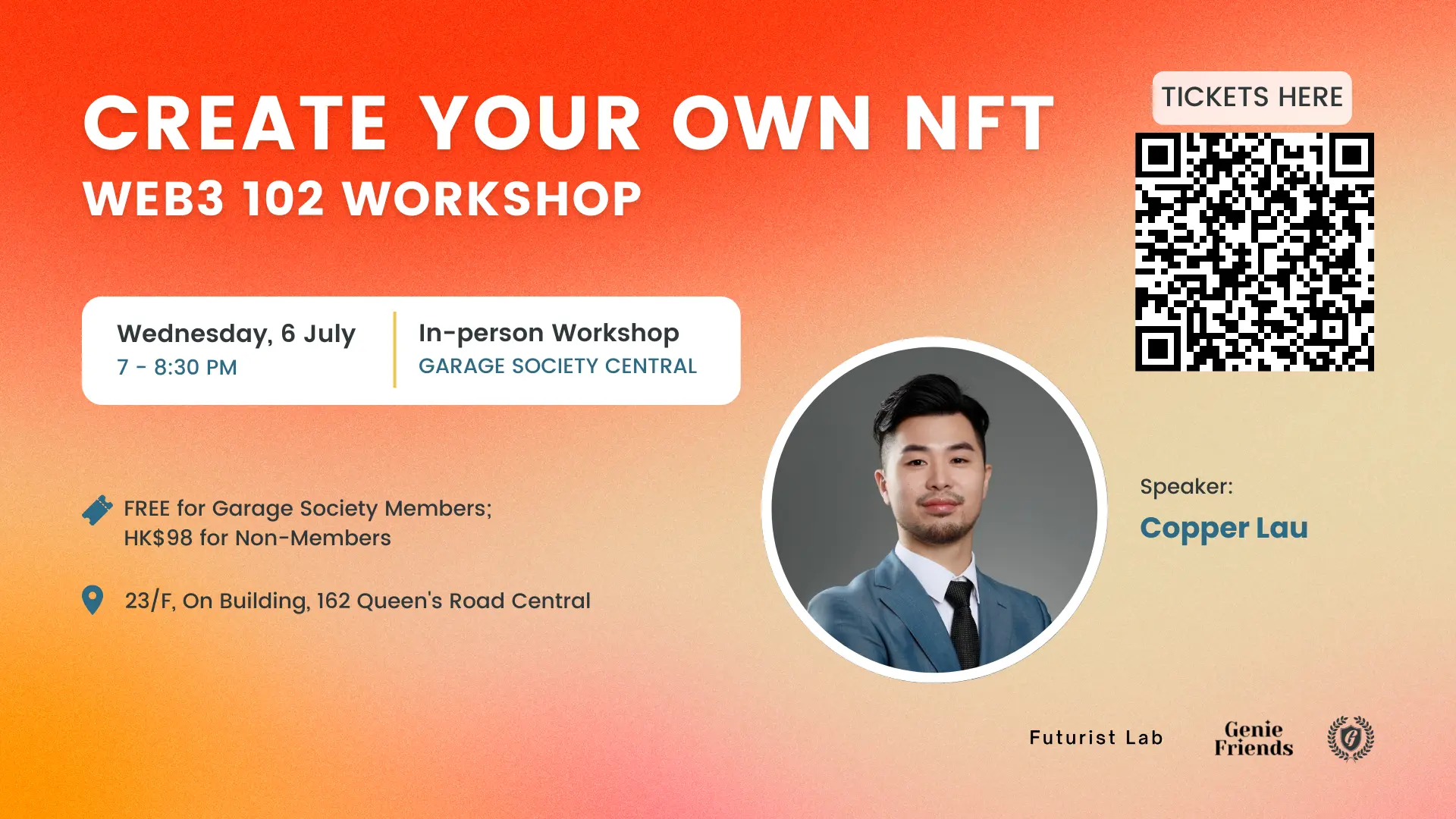 CREATE YOUR OWN NFT
WEB3 102 WORKSHOP

TICKETS HERE

Wednesday, 6 July
7 - 8:30 PM

In-person Workshop
GARAGE SOCIETY CENTRAL

FREE for Garage Society Members;
HK$98 for Non-Members

23/F, On Building, 162 Queen's Road Central

Speaker:
Copper Lau

Futurist Lab

Genie Friends